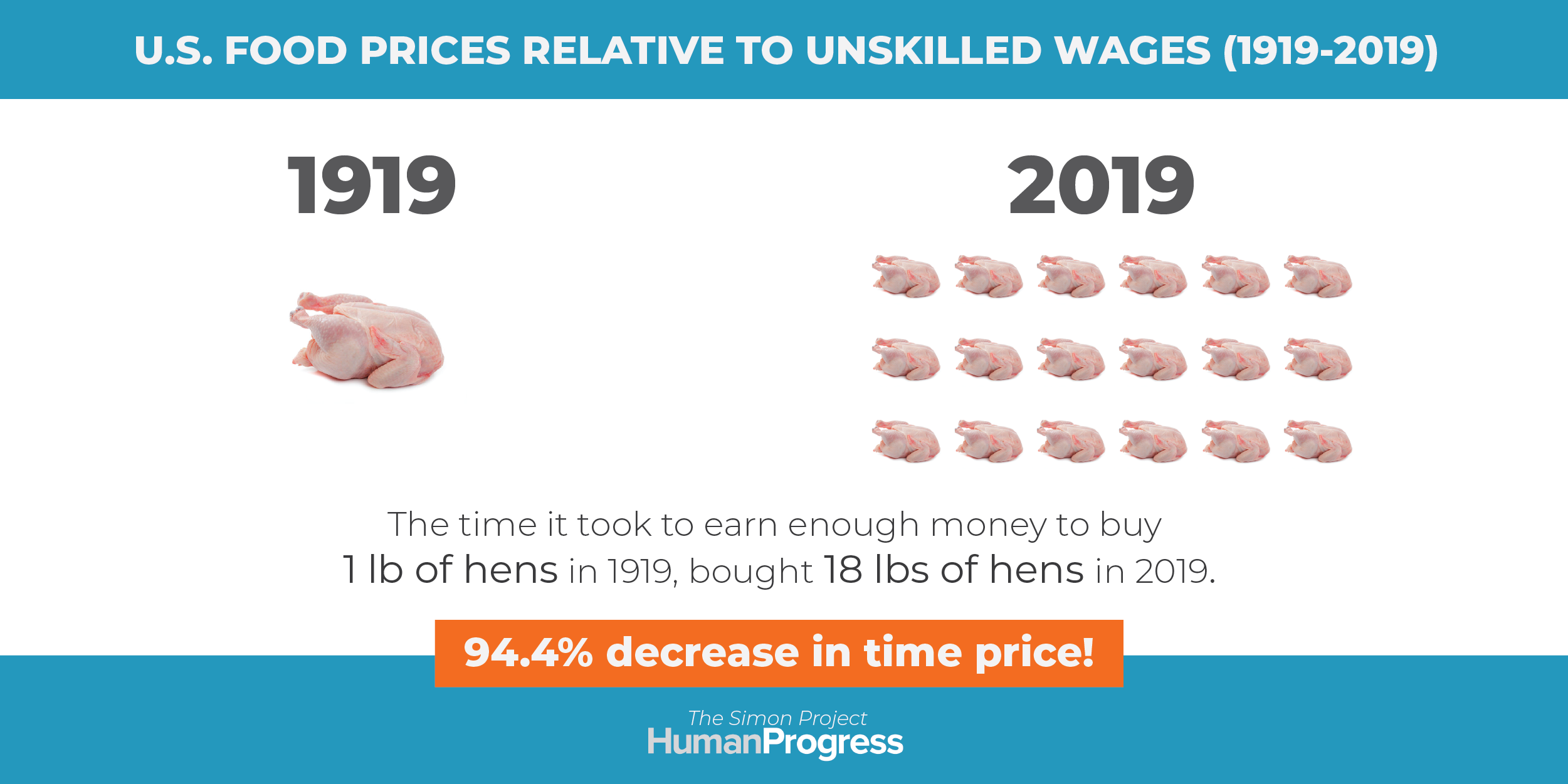 U.S. FOOD PRICES RELATIVE TO UNSKILLED WAGES (1919-2019)

1919

2019

The time it took to earn enough money to buy 1 lb of hens in 1919, bought 18 lbs of hens in 2019.

94.4% decrease in time price!

The Simon Project
HumanProgress